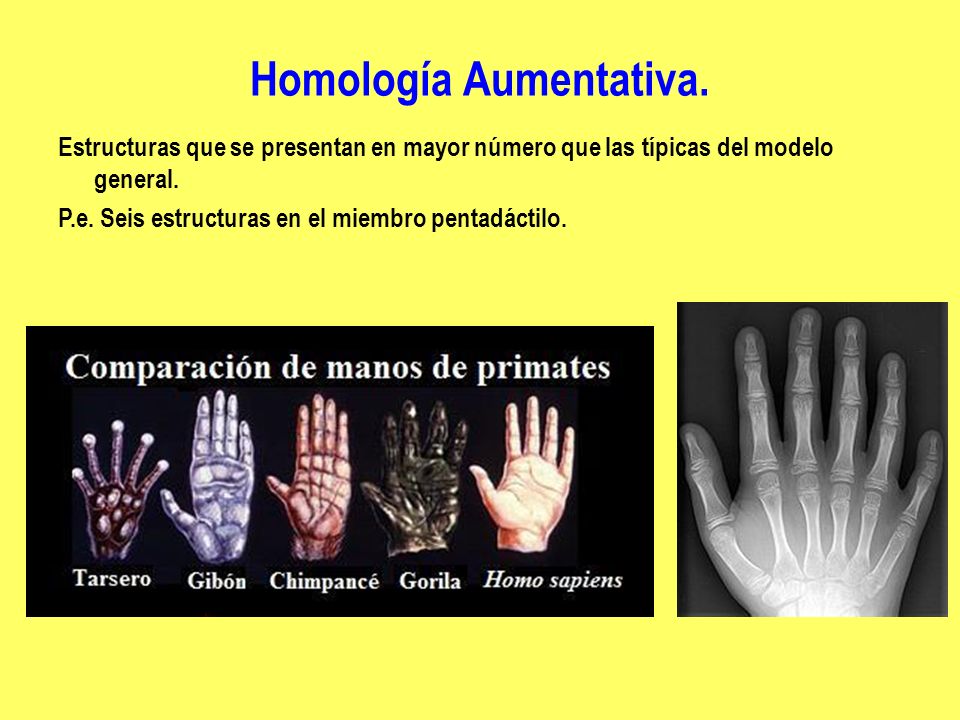 Homología Aumentativa.

Estructuras que se presentan en mayor número que las típicas del modelo general.

P.e. Seis estructuras en el miembro pentadáctilo.

Comparación de manos de primates

Tarsero Gibón Chimpancé Gorila Homo sapiens